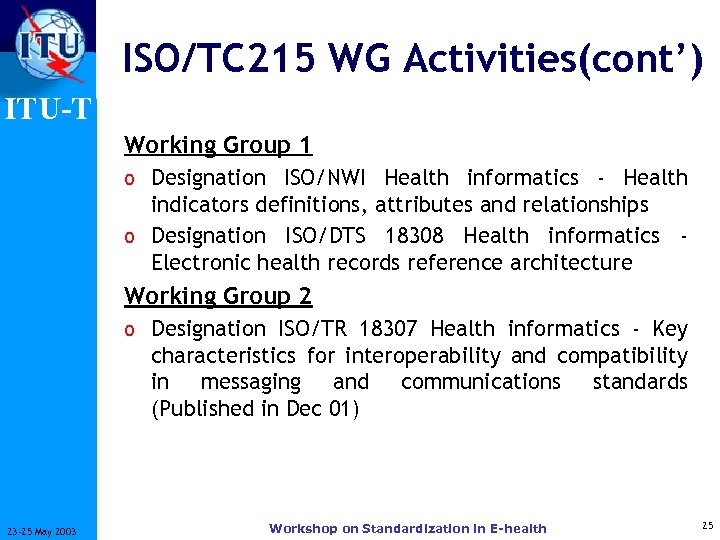 ITU

ITU-T

ISO/TC215 WG Activities(cont')

Working Group 1

o Designation ISO/NWI Health informatics - Health indicators definitions, attributes and relationships

o Designation ISO/DTS 18308 Health informatics - Electronic health records reference architecture

Working Group 2

o Designation ISO/TR 18307 Health informatics - Key characteristics for interoperability and compatibility in messaging and communications standards (Published in Dec 01)

23-25 May 2003

Workshop on Standardization in E-health

25